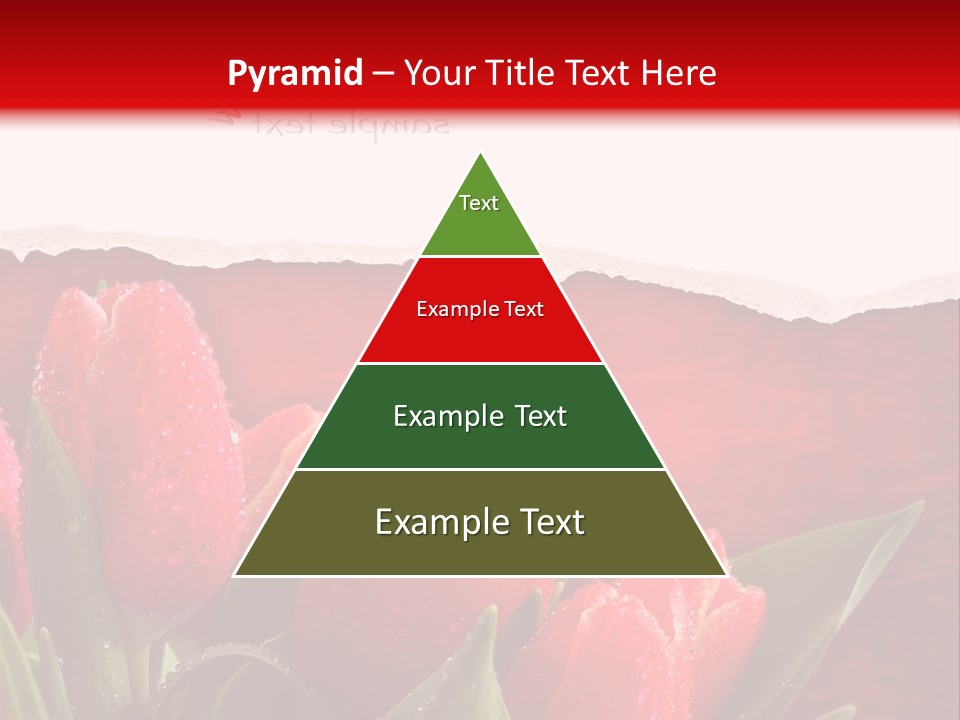 Pyramid – Your Title Text Here

sample text

Text

Example Text

Example Text

Example Text